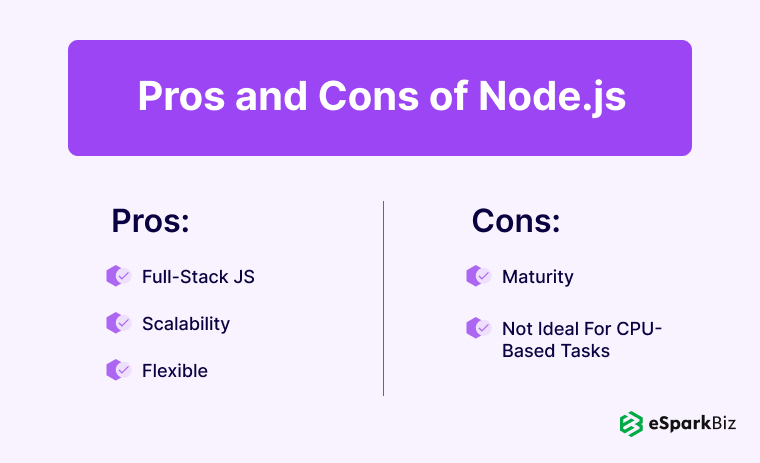 Pros and Cons of Node.js

Pros:

Full-Stack JS

Scalability

Flexible

Cons:

Maturity

Not Ideal For CPU-Based Tasks

eSparkBiz